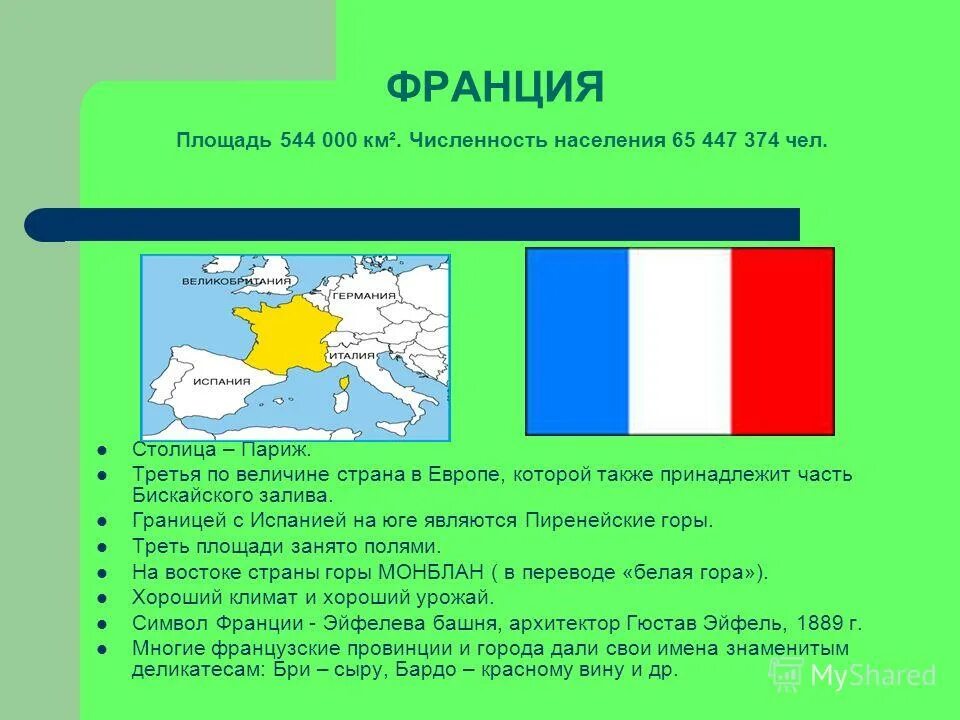 ФРАНЦИЯ

Площадь 544 000 км². Численность населения 65 447 374 чел.

ВЕЛИКОБРИТАНИЯ
ГЕРМАНИЯ
ИТАЛИЯ
ИСПАНИЯ

- Столица – Париж.
- Третья по величине страна в Европе, которой также принадлежит часть Бискайского залива.
- Границей с Испанией на юге являются Пиренейские горы.
- Треть площади занято полями.
- На востоке страны горы МОНБЛАН ( в переводе «белая гора»).
- Хороший климат и хороший урожай.
- Символ Франции - Эйфелева башня, архитектор Гюстав Эйфель, 1889 г.
- Многие французские провинции и города дали свои имена знаменитым деликатесам: Бри – сыру, Бардо – красному вину и др.

MyShared